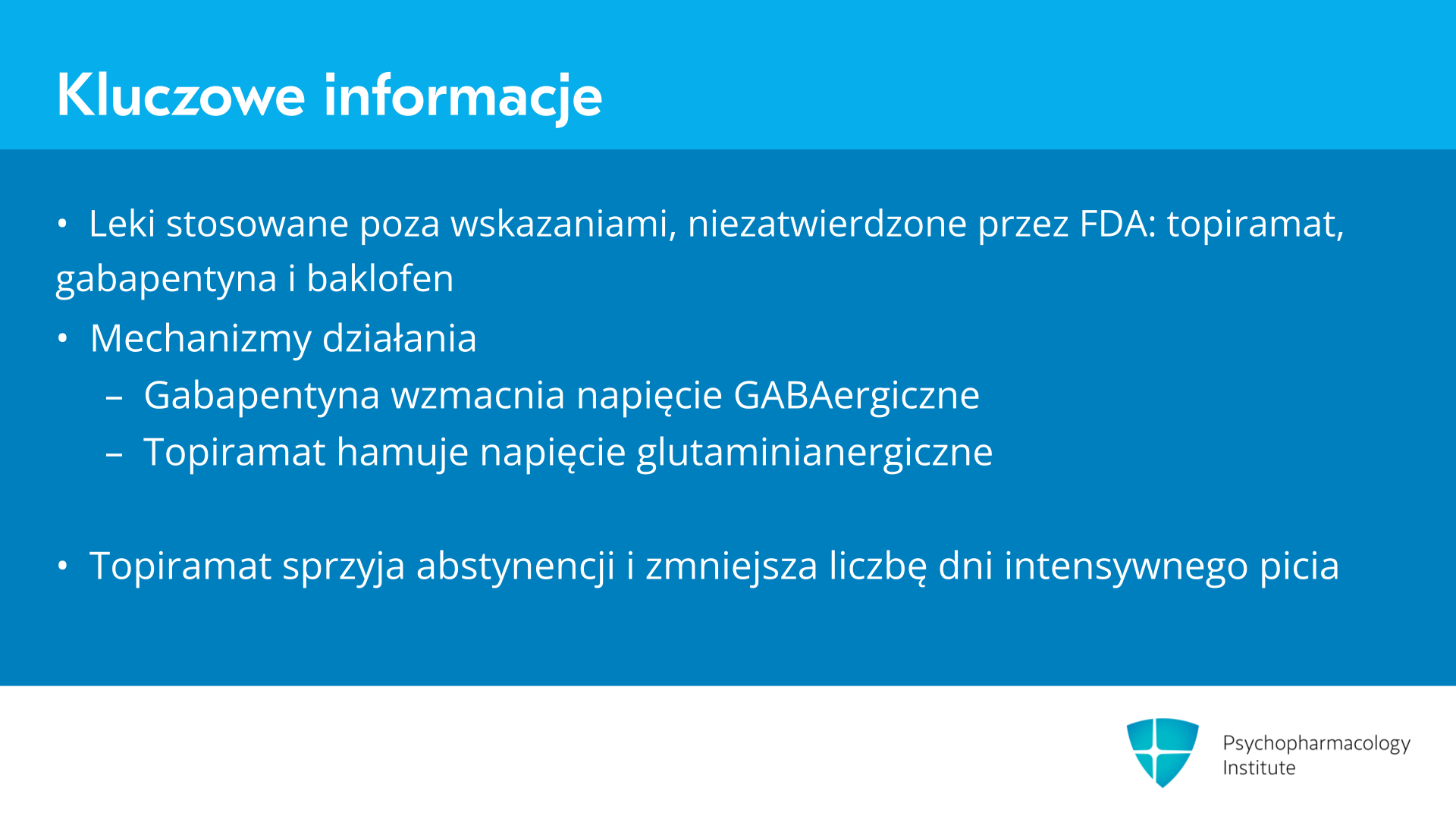 Kluczowe informacje

• Leki stosowane poza wskazaniami, niezatwierdzone przez FDA: topiramat, gabapentyna i baklofen

• Mechanizmy działania
– Gabapentyna wzmacnia napięcie GABAergiczne
– Topiramat hamuje napięcie glutaminianergiczne

• Topiramat sprzyja abstynencji i zmniejsza liczbę dni intensywnego picia

Psychopharmacology Institute